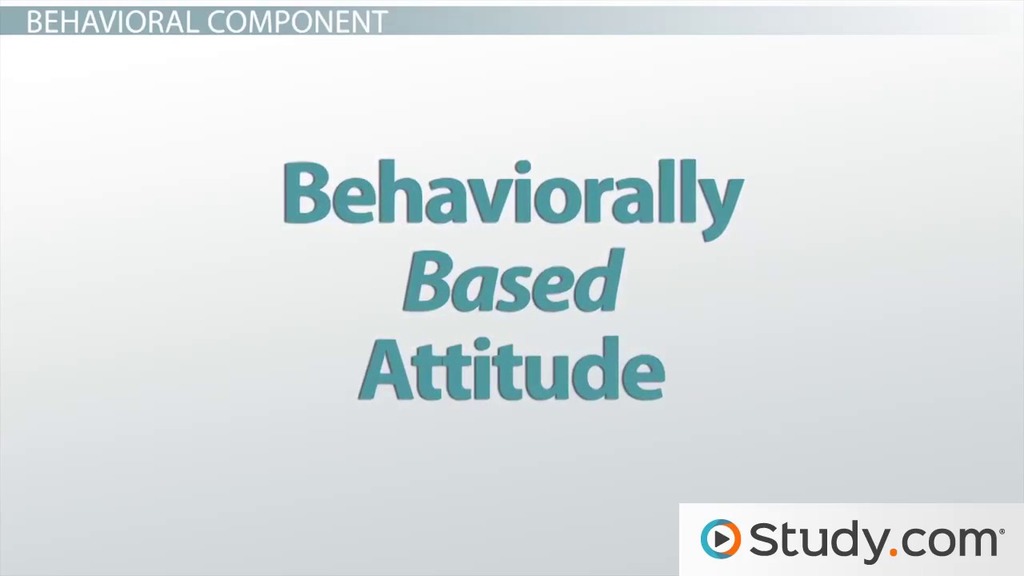 BEHAVIORAL COMPONENT

Behaviorally Based Attitude

Study.com